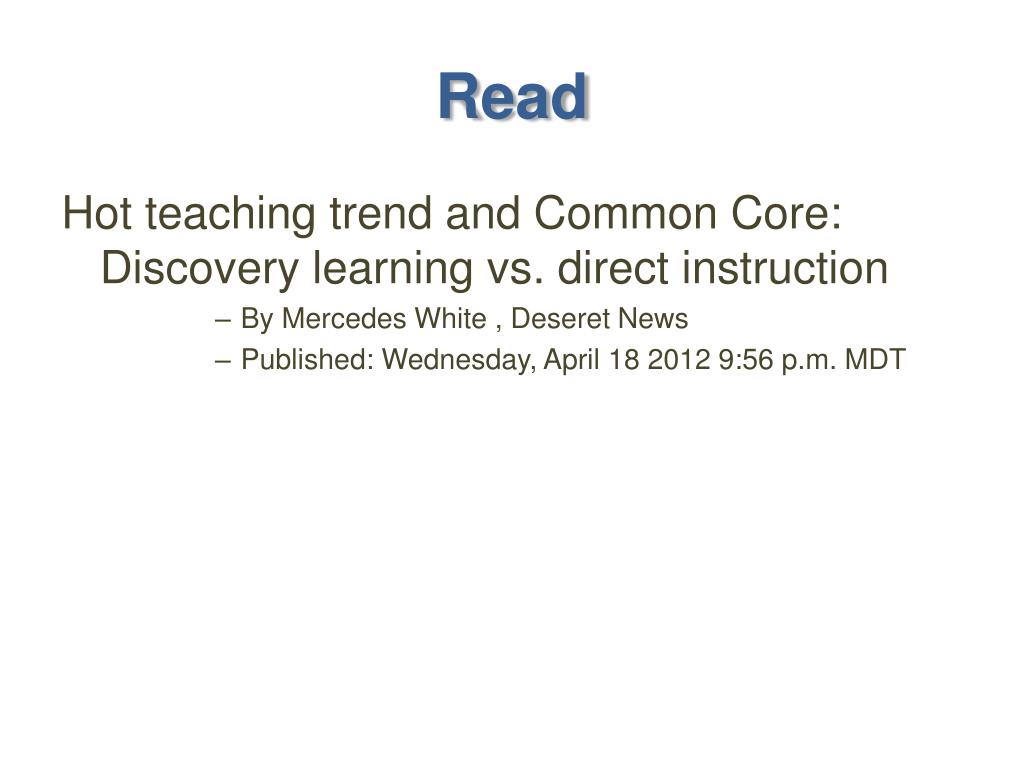 Read

Hot teaching trend and Common Core: Discovery learning vs. direct instruction

– By Mercedes White , Deseret News

– Published: Wednesday, April 18 2012 9:56 p.m. MDT